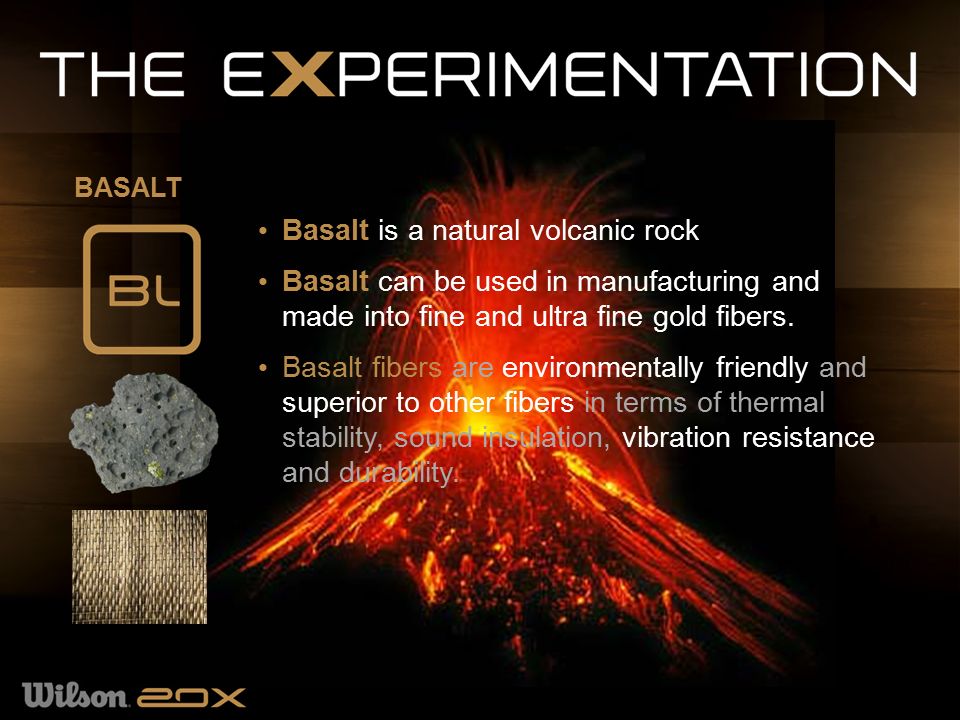 THE EXPERIMENTATION

BASALT

BL

• Basalt is a natural volcanic rock

• Basalt can be used in manufacturing and made into fine and ultra fine gold fibers.

• Basalt fibers are environmentally friendly and superior to other fibers in terms of thermal stability, sound insulation, vibration resistance and durability.

Wilson 20X